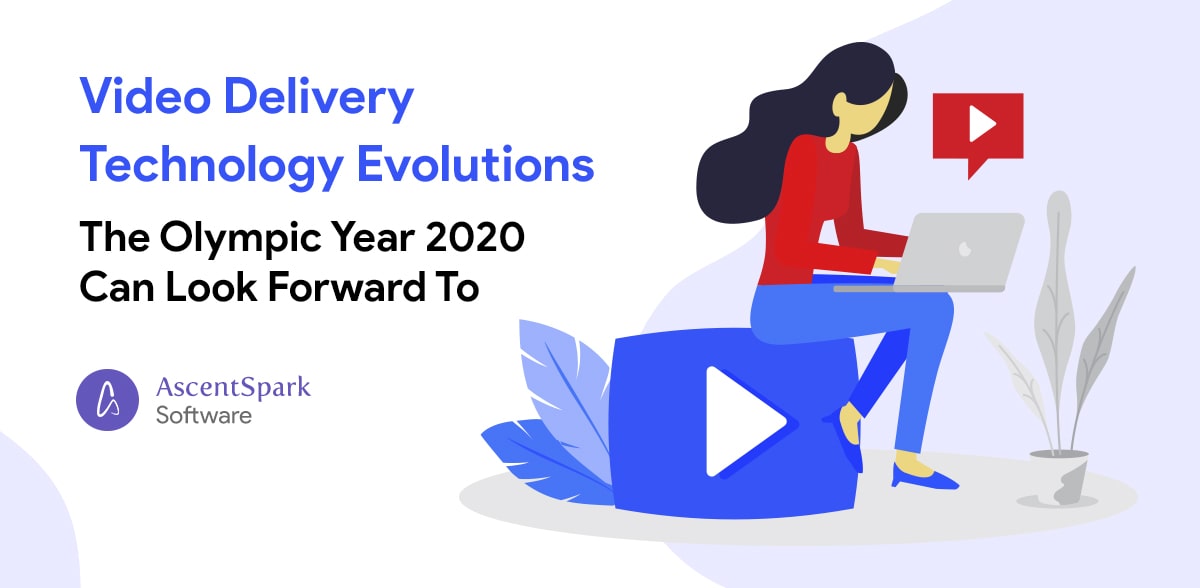 Video Delivery Technology Evolutions

The Olympic Year 2020 Can Look Forward To

AscentSpark Software